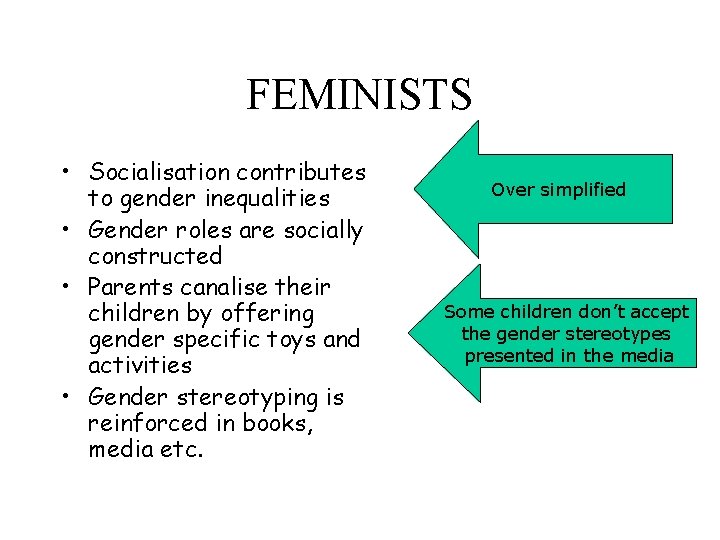 FEMINISTS

• Socialisation contributes to gender inequalities
• Gender roles are socially constructed
• Parents canalise their children by offering gender specific toys and activities
• Gender stereotyping is reinforced in books, media etc.

Over simplified

Some children don't accept the gender stereotypes presented in the media